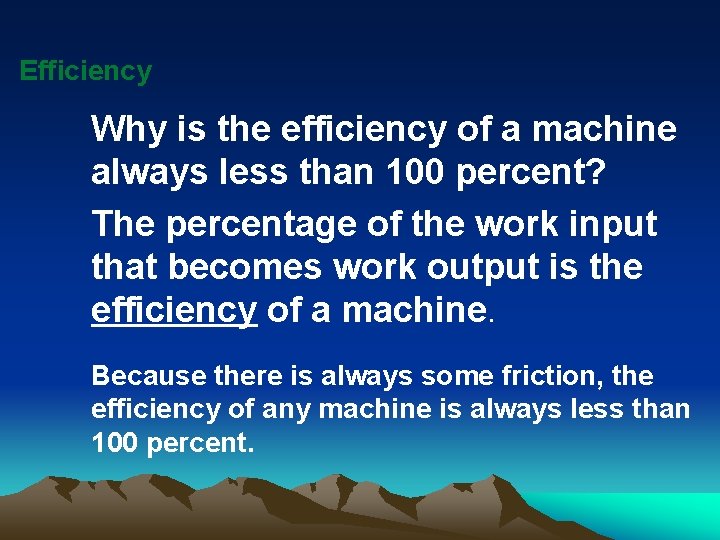 Efficiency

Why is the efficiency of a machine always less than 100 percent?

The percentage of the work input that becomes work output is the efficiency of a machine.

Because there is always some friction, the efficiency of any machine is always less than 100 percent.